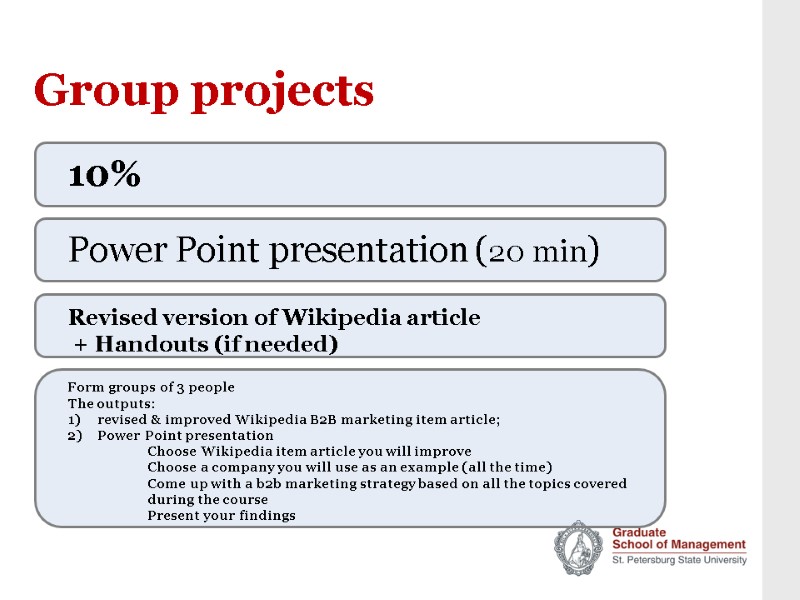 Group projects

10%

Power Point presentation (20 min)

Revised version of Wikipedia article
+ Handouts (if needed)

Form groups of 3 people
The outputs:
1) revised & improved Wikipedia B2B marketing item article;
2) Power Point presentation
Choose Wikipedia item article you will improve
Choose a company you will use as an example (all the time)
Come up with a b2b marketing strategy based on all the topics covered during the course
Present your findings

Graduate
School of Management
St. Petersburg State University